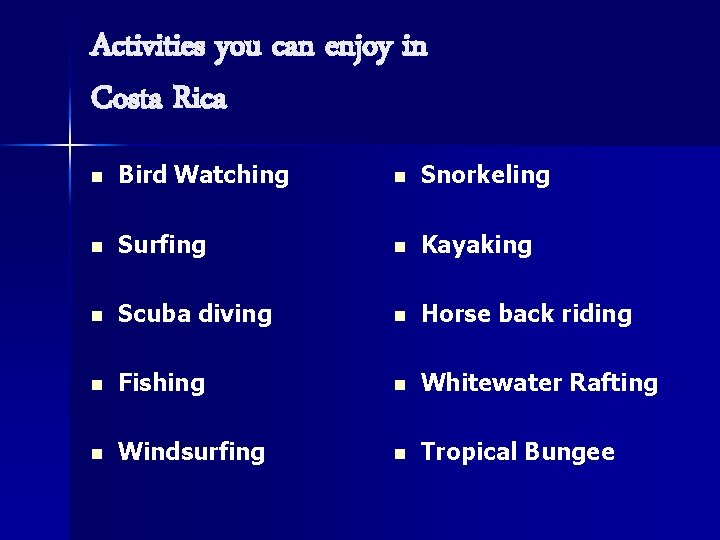 Activities you can enjoy in Costa Rica

- Bird Watching
- Surfing
- Scuba diving
- Fishing
- Windsurfing

- Snorkeling
- Kayaking
- Horse back riding
- Whitewater Rafting
- Tropical Bungee